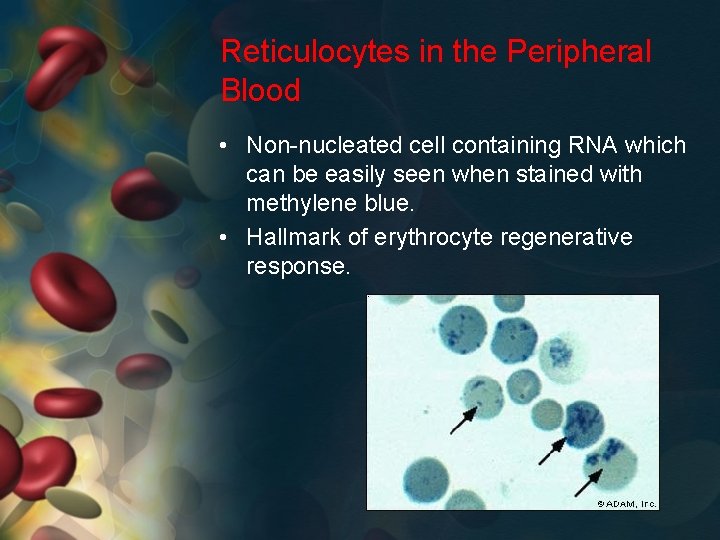 Reticulocytes in the Peripheral Blood

• Non-nucleated cell containing RNA which can be easily seen when stained with methylene blue.

• Hallmark of erythrocyte regenerative response.

©ADAM, Inc.